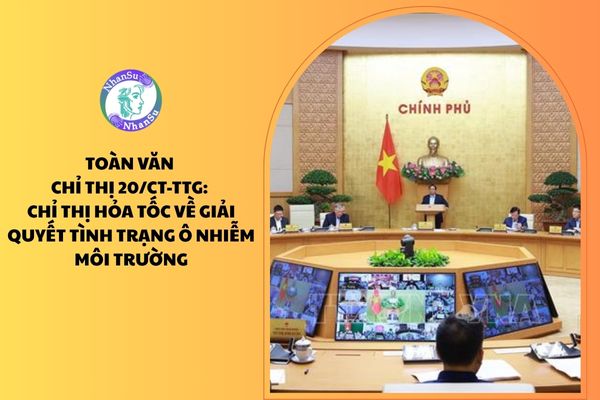 NhanSu
NhanSu

TOÀN VĂN
CHỈ THỊ 20/CT-TTG:
CHỈ THỊ HỎA TỐC VỀ GIẢI QUYẾT TÌNH TRẠNG Ô NHIỄM MÔI TRƯỜNG

CHÍNH PHỦ